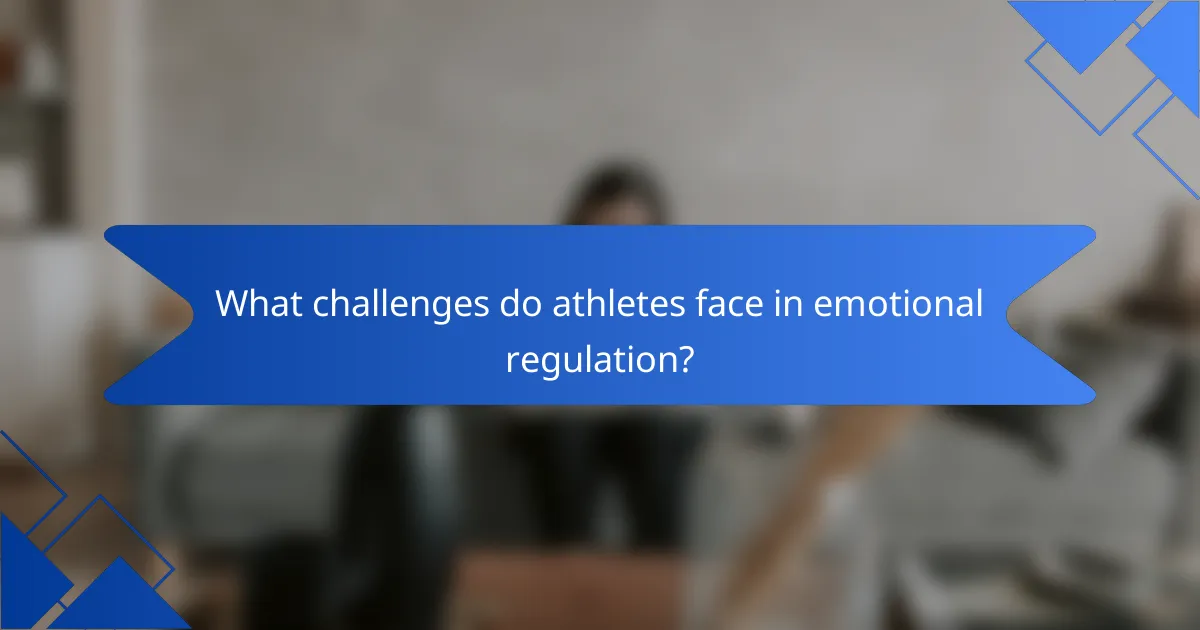 What challenges do athletes face in emotional regulation?